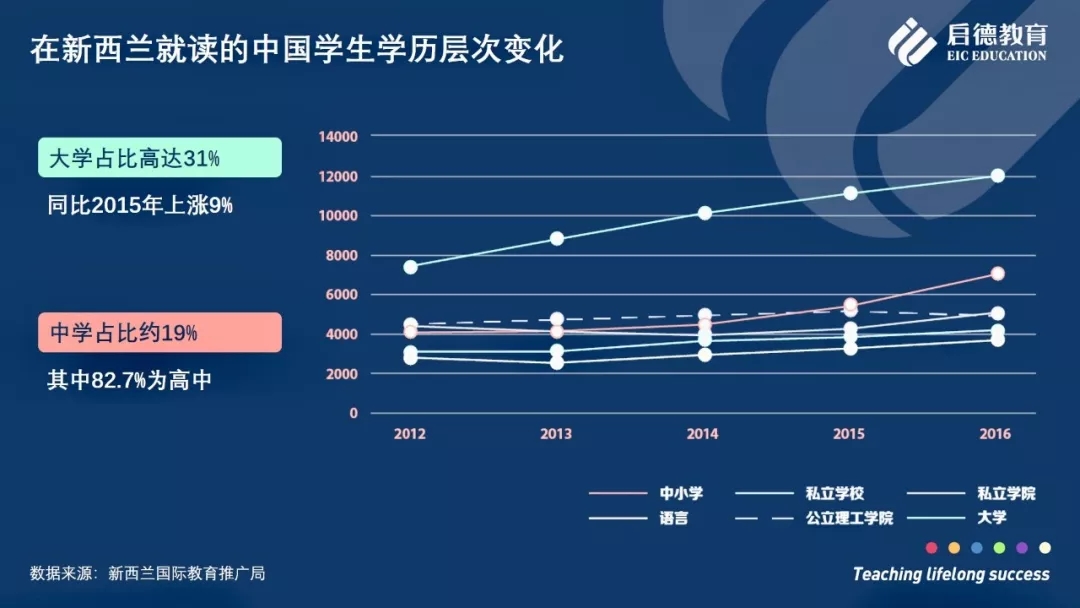 在新西兰就读的中国学生学历层次变化

启德教育
EIC EDUCATION

大学占比高达31%

同比2015年上涨9%

中学占比约19%

其中82.7%为高中

14000
12000
10000
8000
6000
4000
2000
0

2012 2013 2014 2015 2016

中小学
私立学校
私立学院
语言
公立理工学院
大学

数据来源：新西兰国际教育推广局

Teaching lifelong success